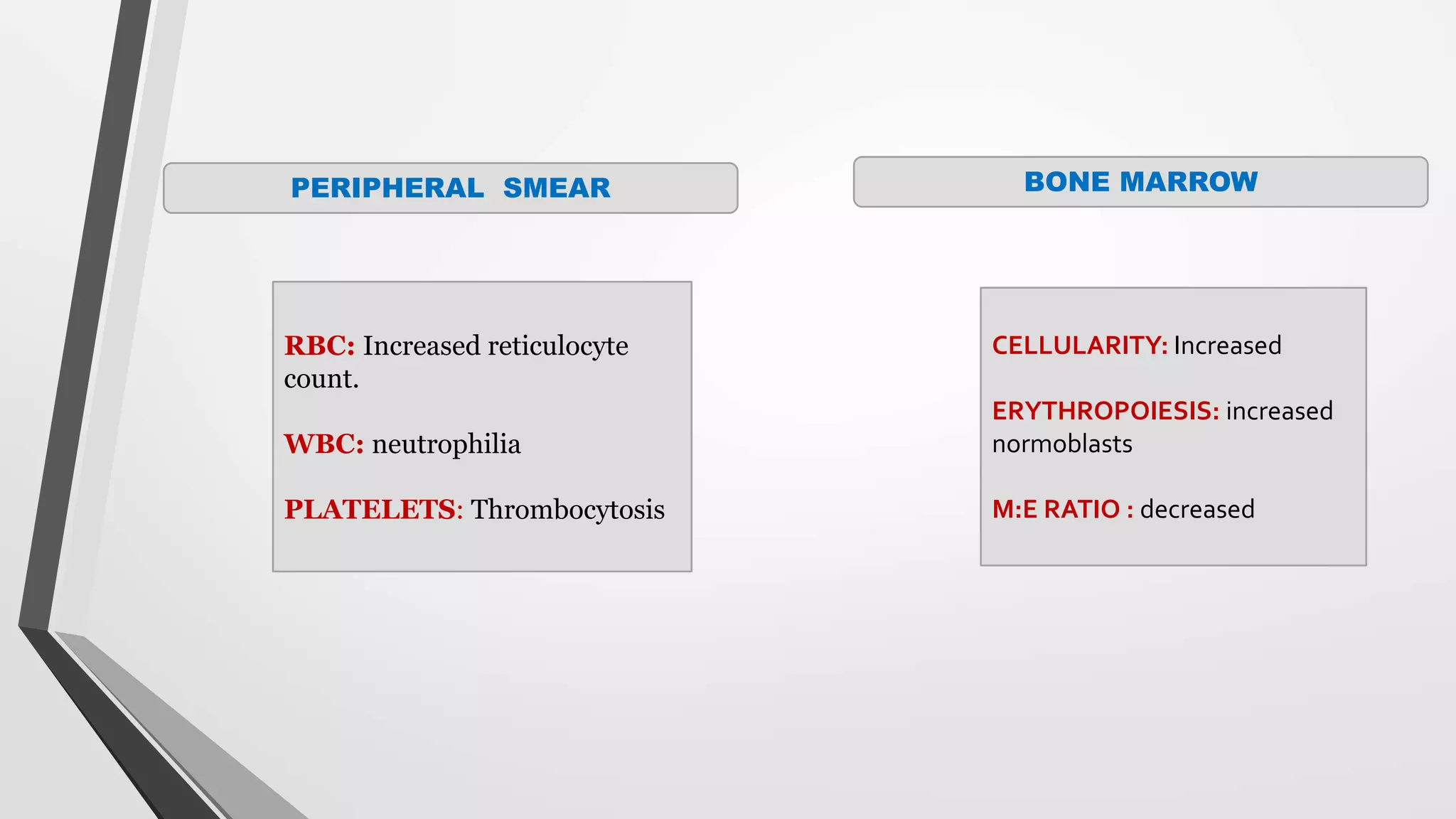 PERIPHERAL SMEAR

RBC: Increased reticulocyte count.

WBC: neutrophilia

PLATELETS: Thrombocytosis

BONE MARROW

CELLULARITY: Increased

ERYTHROPOIESIS: increased normoblasts

M:E RATIO : decreased